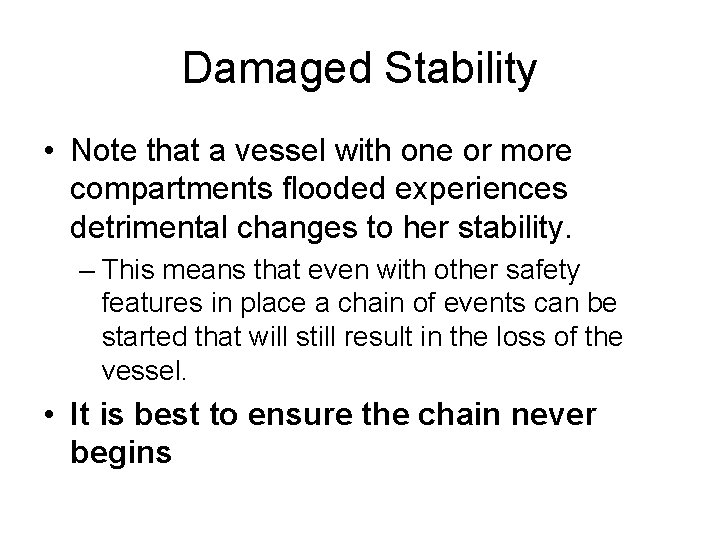 Damaged Stability

• Note that a vessel with one or more compartments flooded experiences detrimental changes to her stability.

– This means that even with other safety features in place a chain of events can be started that will still result in the loss of the vessel.

• It is best to ensure the chain never begins